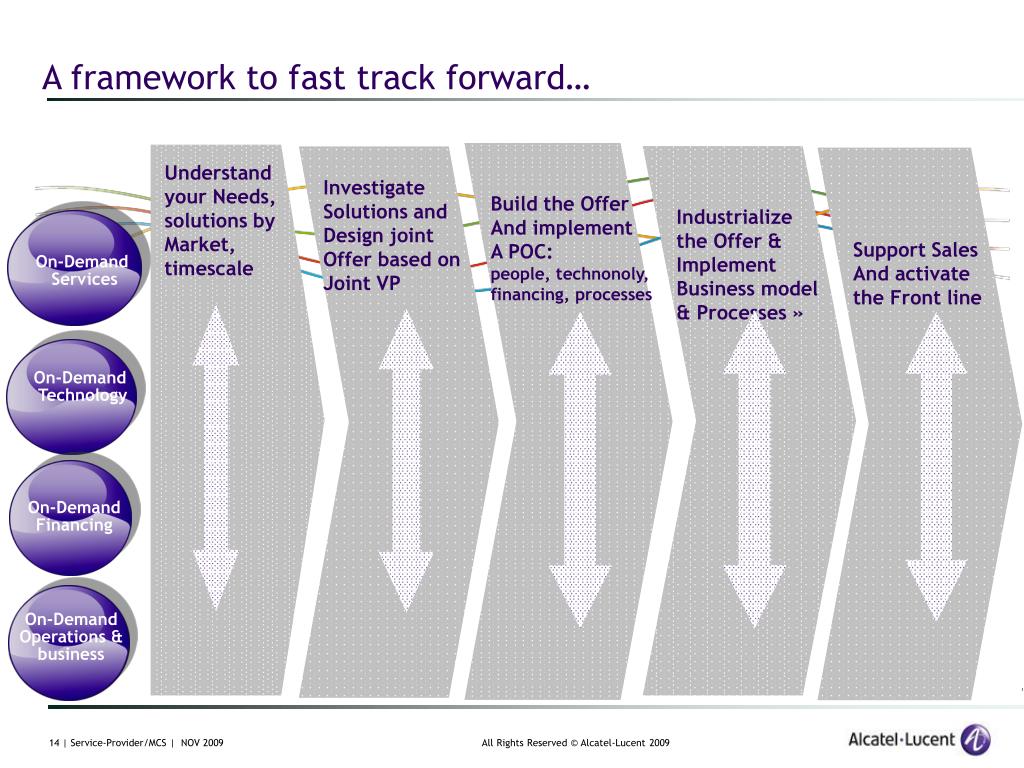 A framework to fast track forward…

On-Demand Services

On-Demand Technology

On-Demand Financing

On-Demand Operations & business

Understand your Needs, solutions by Market, timescale

Investigate Solutions and Design joint Offer based on Joint VP

Build the Offer And implement A POC: people, technonoly, financing, processes

Industrialize the Offer & Implement Business model & Processes »

Support Sales And activate the Front line

14 | Service-Provider/MCS | NOV 2009

All Rights Reserved © Alcatel-Lucent 2009

Alcatel·Lucent